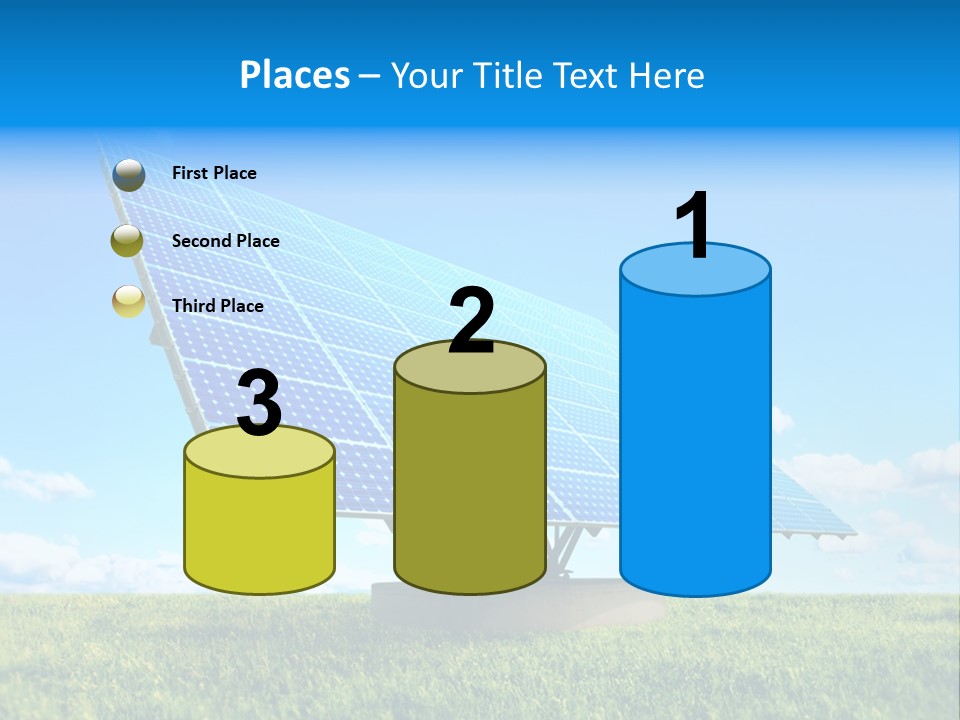 Places – Your Title Text Here

First Place

Second Place

Third Place

3

2

1